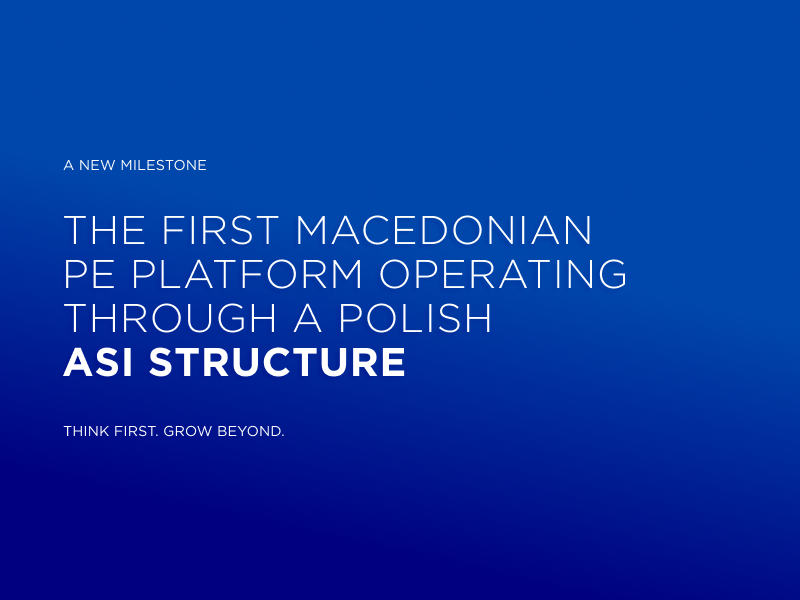 A NEW MILESTONE

THE FIRST MACEDONIAN PE PLATFORM OPERATING THROUGH A POLISH ASI STRUCTURE

THINK FIRST. GROW BEYOND.